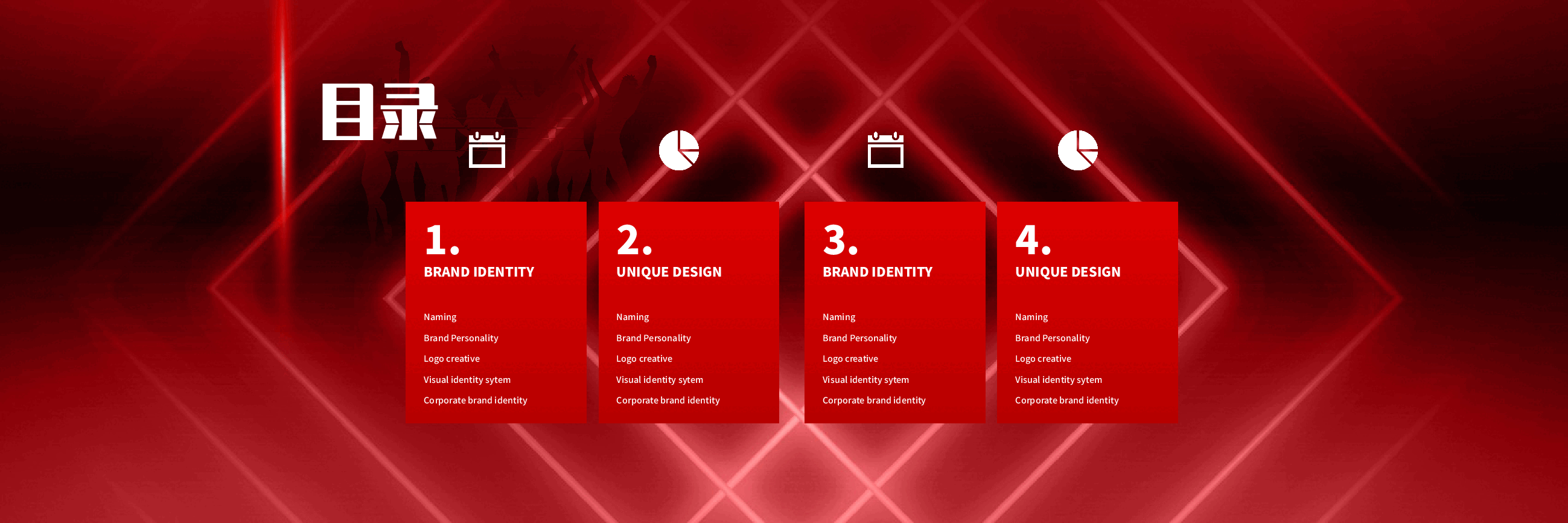 目录

1.
BRAND IDENTITY

Naming
Brand Personality
Logo creative
Visual identity sytem
Corporate brand identity

2.
UNIQUE DESIGN

Naming
Brand Personality
Logo creative
Visual identity sytem
Corporate brand identity

3.
BRAND IDENTITY

Naming
Brand Personality
Logo creative
Visual identity sytem
Corporate brand identity

4.
UNIQUE DESIGN

Naming
Brand Personality
Logo creative
Visual identity sytem
Corporate brand identity